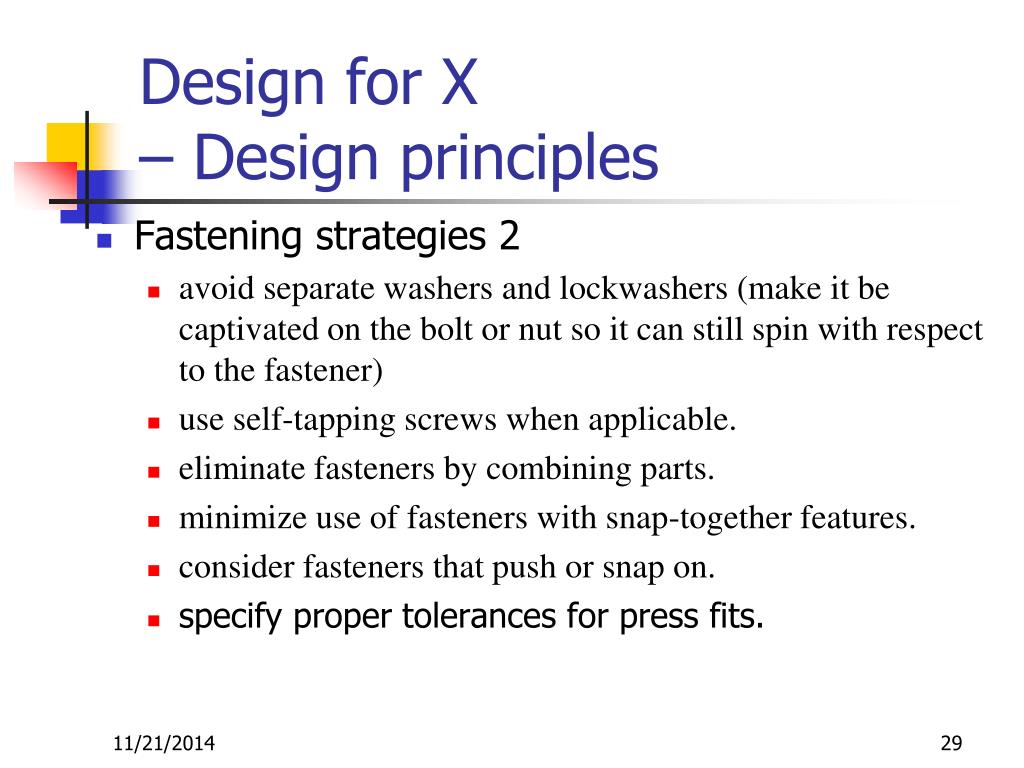 Design for X
– Design principles

Fastening strategies 2

avoid separate washers and lockwashers (make it be captivated on the bolt or nut so it can still spin with respect to the fastener)

use self-tapping screws when applicable.

eliminate fasteners by combining parts.

minimize use of fasteners with snap-together features.

consider fasteners that push or snap on.

specify proper tolerances for press fits.

11/21/2014

29